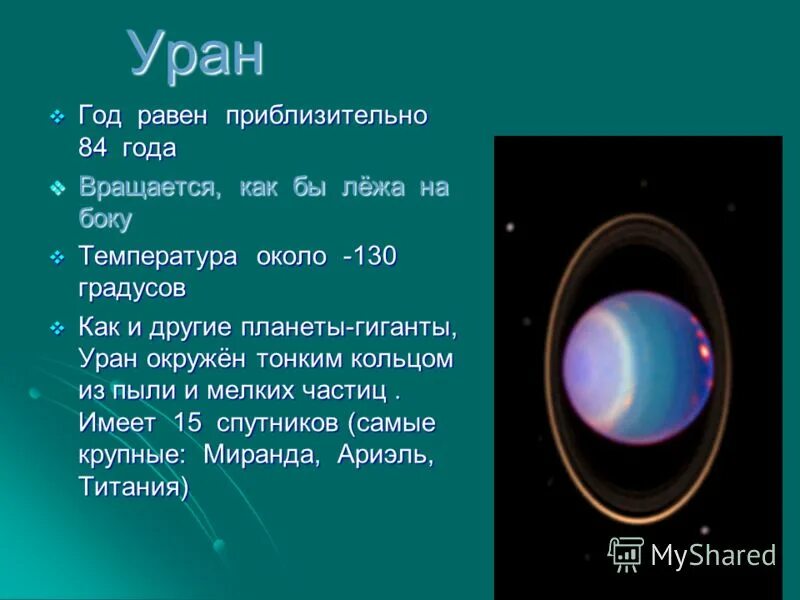 Уран

❖ Год равен приблизительно 84 года

❖ Вращается, как бы лёжа на боку

❖ Температура около -130 градусов

❖ Как и другие планеты-гиганты, Уран окружён тонким кольцом из пыли и мелких частиц . Имеет 15 спутников (самые крупные: Миранда, Ариэль, Титания)

MyShared